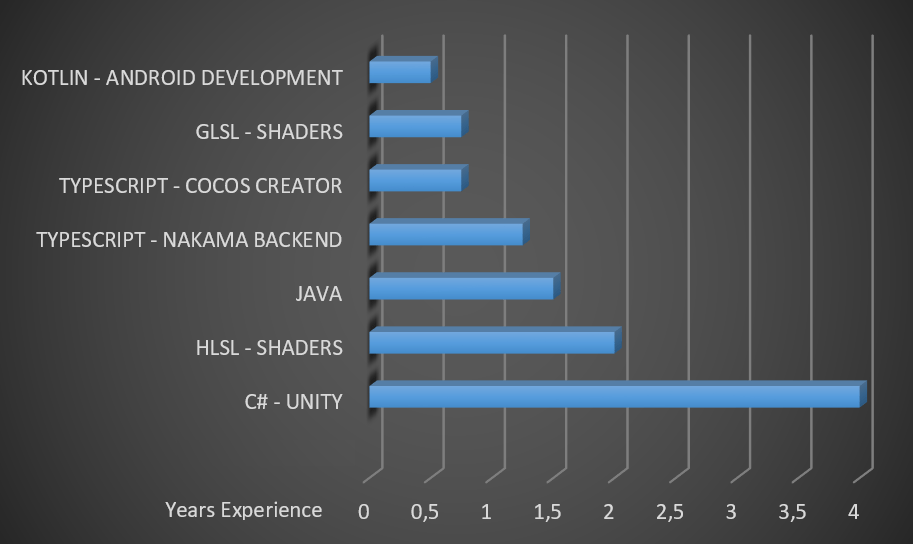 KOTLIN - ANDROID DEVELOPMENT
GLSL - SHADERS
TYPESCRIPT - COCOS CREATOR
TYPESCRIPT - NAKAMA BACKEND
JAVA
HLSL - SHADERS
C# - UNITY

Years Experience 0 0,5 1 1,5 2 2,5 3 3,5 4